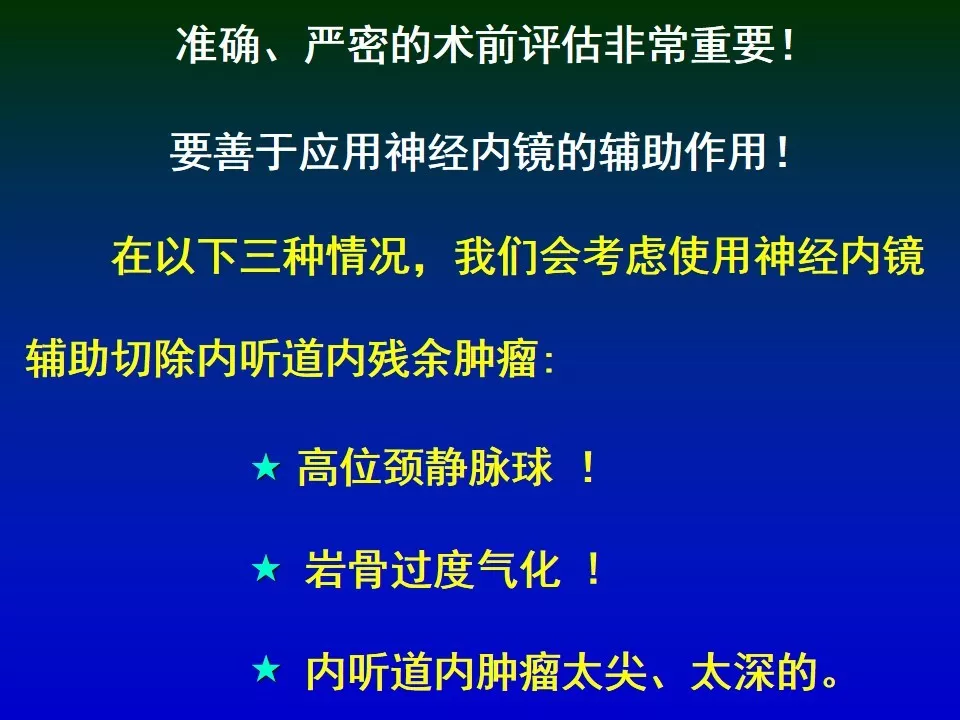 准确、严密的术前评估非常重要！

要善于应用神经内镜的辅助作用！

在以下三种情况，我们会考虑使用神经内镜辅助切除内听道内残余肿瘤：

★ 高位颈静脉球 ！

★ 岩骨过度气化 ！

★ 内听道内肿瘤太尖、太深的。